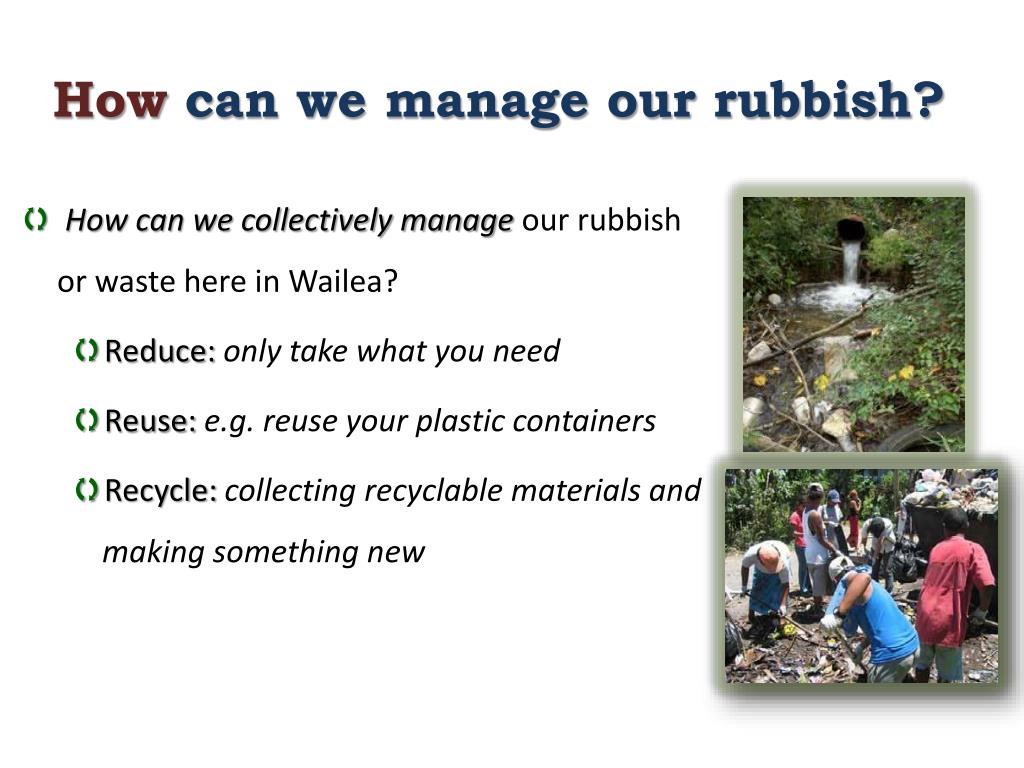 How can we manage our rubbish?

How can we collectively manage our rubbish or waste here in Wailea?

Reduce: only take what you need

Reuse: e.g. reuse your plastic containers

Recycle: collecting recyclable materials and making something new